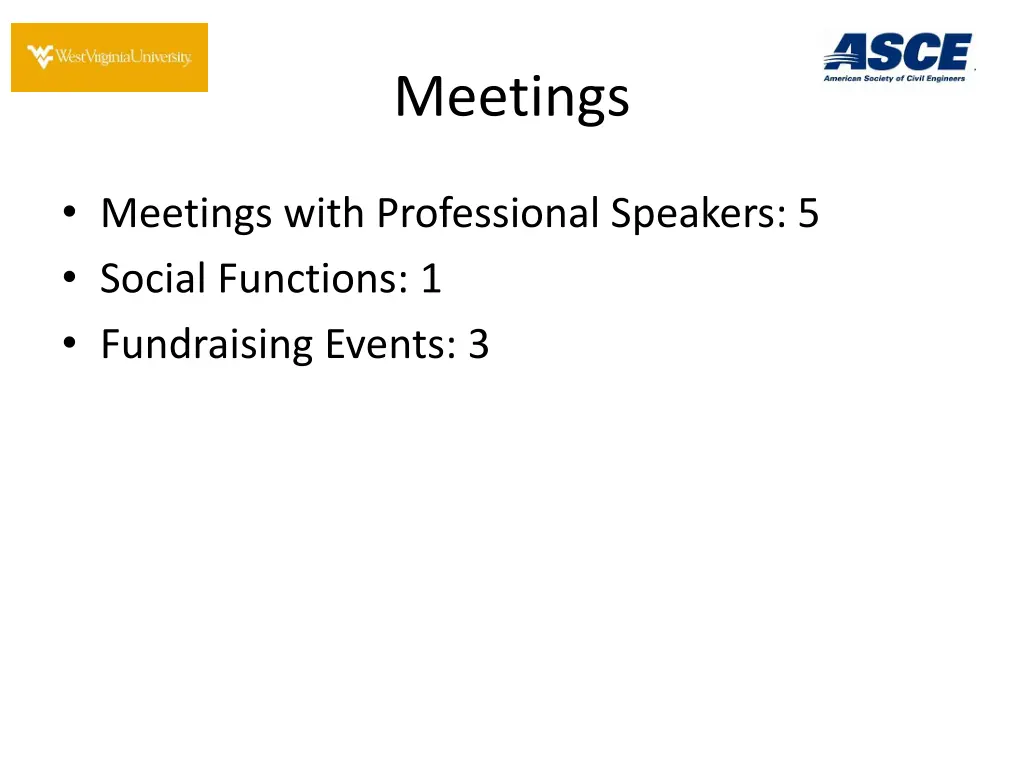 WestVirginiaUniversity.

ASCE
American Society of Civil Engineers

Meetings

• Meetings with Professional Speakers: 5
• Social Functions: 1
• Fundraising Events: 3